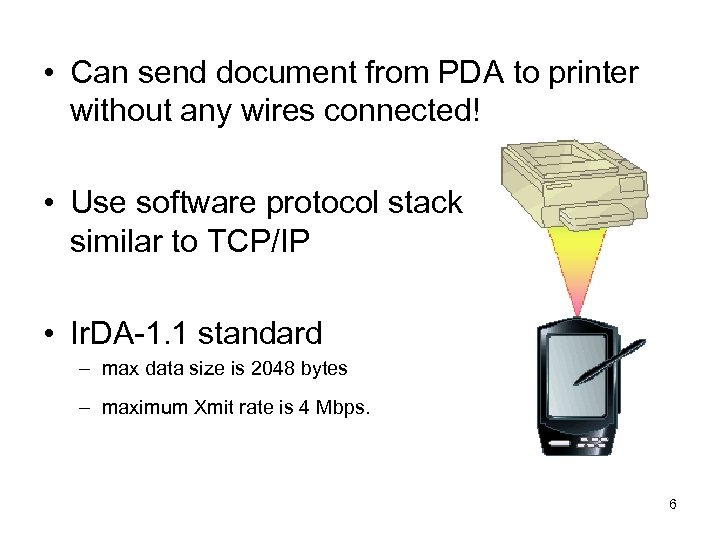 • Can send document from PDA to printer without any wires connected!

• Use software protocol stack similar to TCP/IP

• IrDA-1.1 standard
 – max data size is 2048 bytes
 – maximum Xmit rate is 4 Mbps.

6